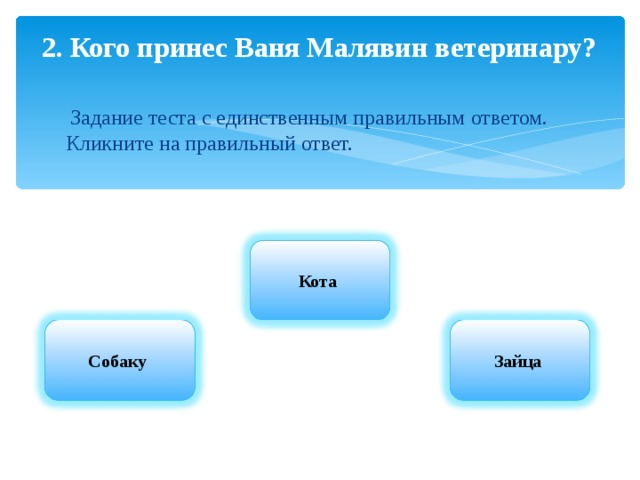 2. Кого принес Ваня Малявин ветеринару?

Задание теста с единственным правильным ответом. Кликните на правильный ответ.

Кота

Собаку

Зайца